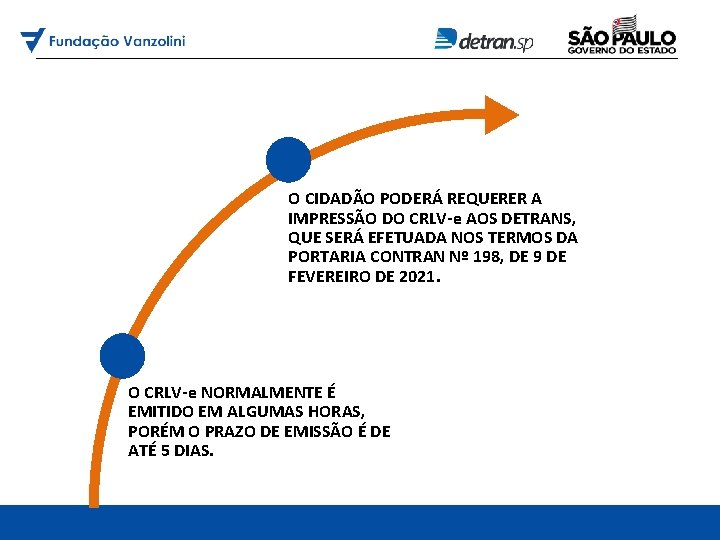 Fundação Vanzolini

detran.sp

SÃO PAULO
GOVERNO DO ESTADO

O CIDADÃO PODERÁ REQUERER A IMPRESSÃO DO CRLV-e AOS DETRANS, QUE SERÁ EFETUADA NOS TERMOS DA PORTARIA CONTRAN Nº 198, DE 9 DE FEVEREIRO DE 2021.

O CRLV-e NORMALMENTE É EMITIDO EM ALGUMAS HORAS, PORÉM O PRAZO DE EMISSÃO É DE ATÉ 5 DIAS.